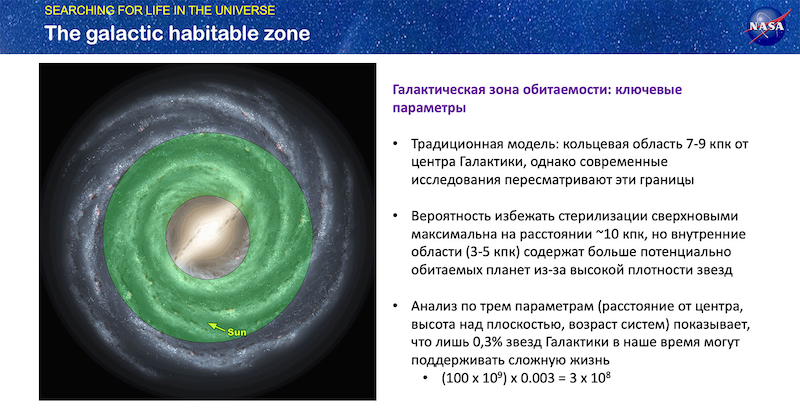 SEARCHING FOR LIFE IN THE UNIVERSE
The galactic habitable zone

NASA

Sun

Галактическая зона обитаемости: ключевые параметры

• Традиционная модель: кольцевая область 7-9 кпк от центра Галактики, однако современные исследования пересматривают эти границы

• Вероятность избежать стерилизации сверхновыми максимальна на расстоянии ~10 кпк, но внутренние области (3-5 кпк) содержат больше потенциально обитаемых планет из-за высокой плотности звезд

• Анализ по трем параметрам (расстояние от центра, высота над плоскостью, возраст систем) показывает, что лишь 0,3% звезд Галактики в наше время могут поддерживать сложную жизнь
 • $(100 \times 10^9) \times 0.003 = 3 \times 10^8$